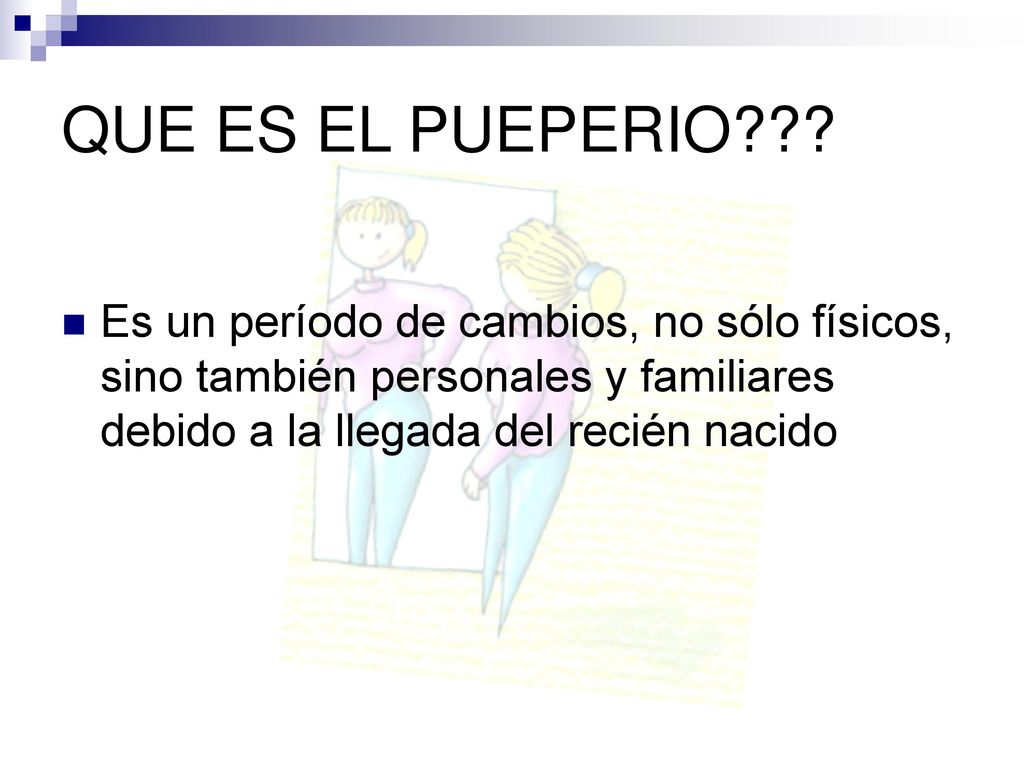 QUE ES EL PUEPERIO???

Es un período de cambios, no sólo físicos, sino también personales y familiares debido a la llegada del recién nacido